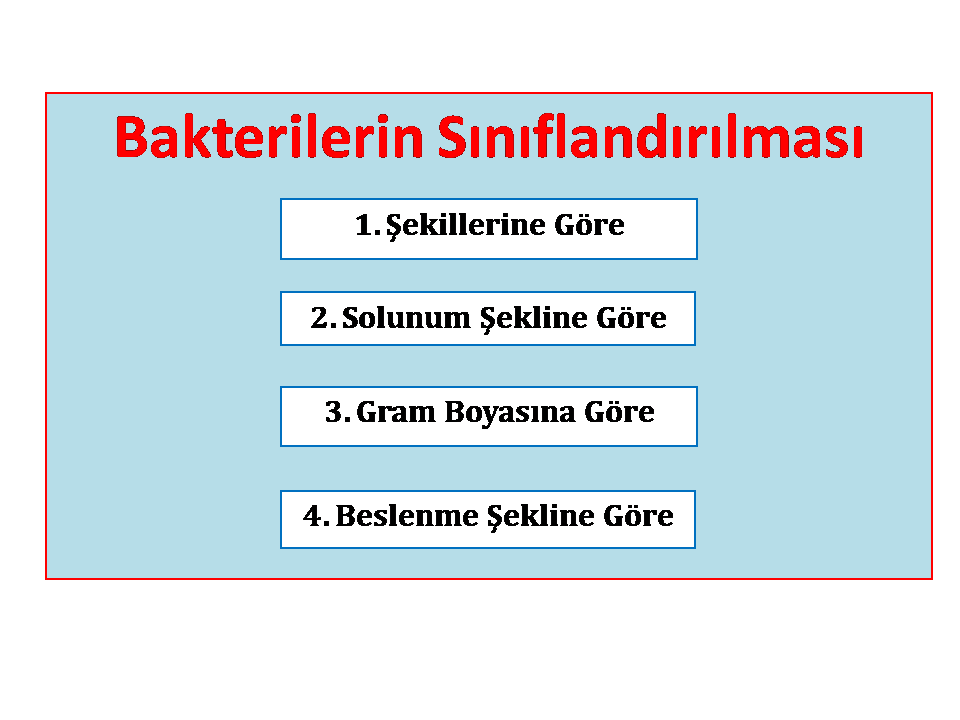 Bakterilerin Sınıflandırılması

1. Şekillerine Göre

2. Solunum Şekline Göre

3. Gram Boyasına Göre

4. Beslenme Şekline Göre